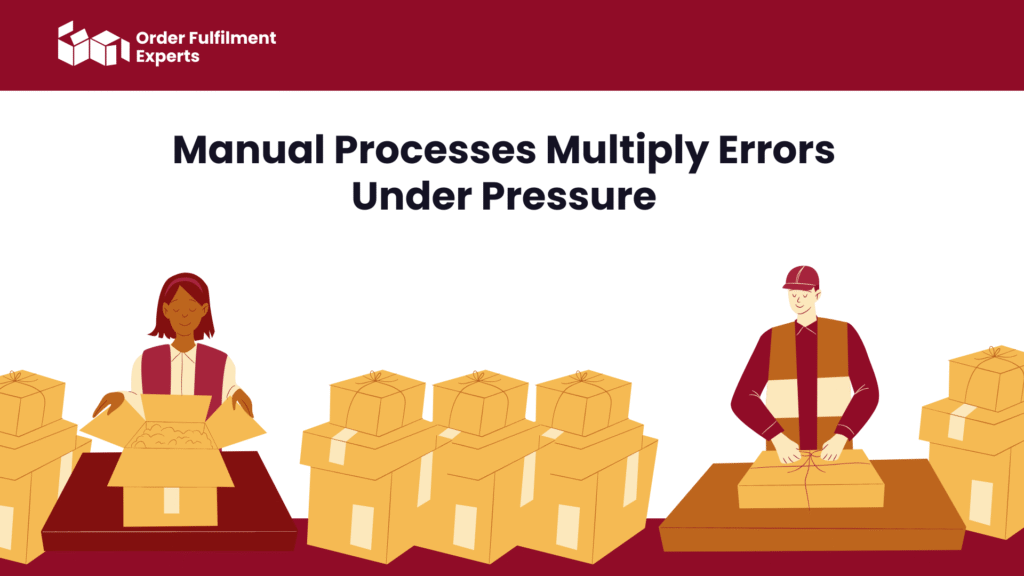 Order Fulfilment Experts

Manual Processes Multiply Errors Under Pressure